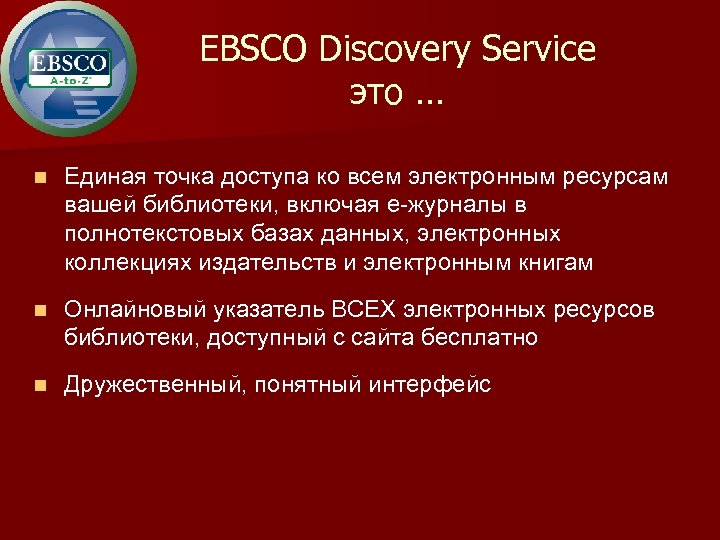 EBSCO
A-to-Z

EBSCO Discovery Service
это ...

Единая точка доступа ко всем электронным ресурсам вашей библиотеки, включая е-журналы в полнотекстовых базах данных, электронных коллекциях издательств и электронным книгам

Онлайновый указатель ВСЕХ электронных ресурсов библиотеки, доступный с сайта бесплатно

Дружественный, понятный интерфейс